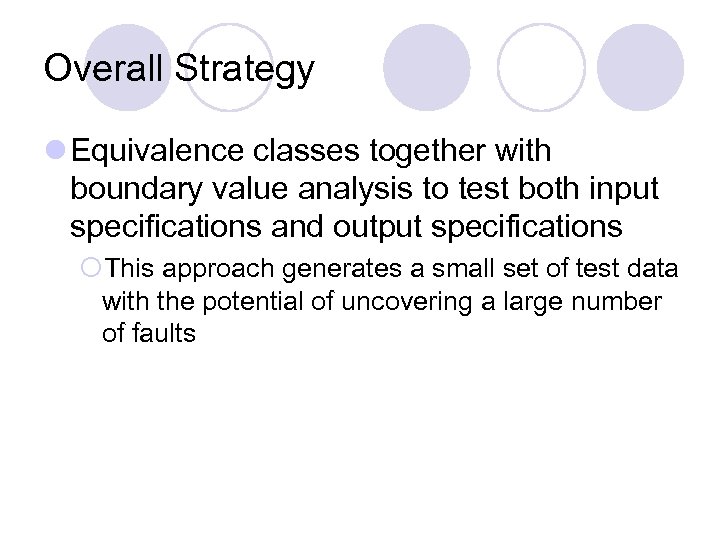 Overall Strategy

Equivalence classes together with boundary value analysis to test both input specifications and output specifications

This approach generates a small set of test data with the potential of uncovering a large number of faults